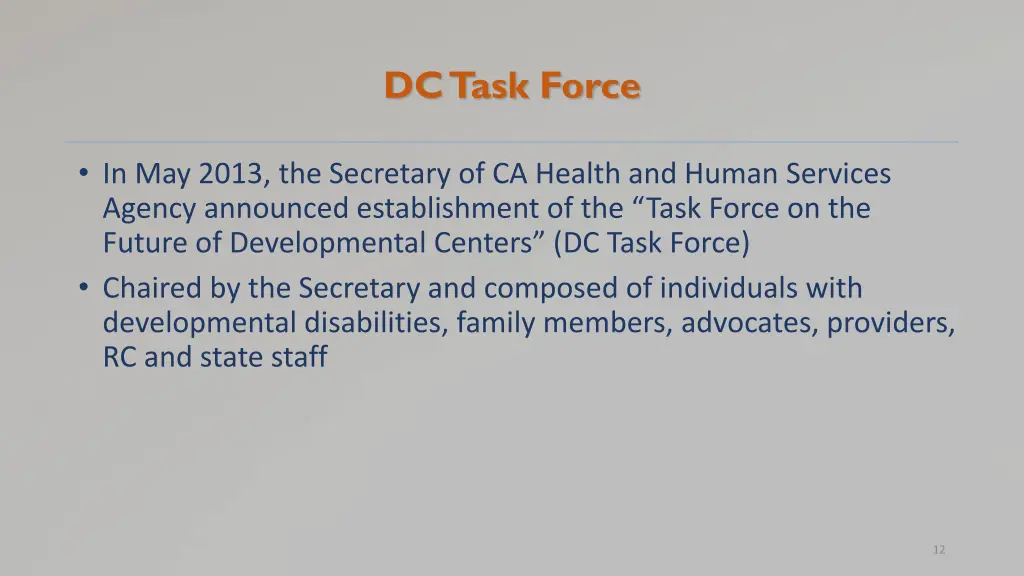 DC Task Force

• In May 2013, the Secretary of CA Health and Human Services Agency announced establishment of the “Task Force on the Future of Developmental Centers” (DC Task Force)
• Chaired by the Secretary and composed of individuals with developmental disabilities, family members, advocates, providers, RC and state staff

12